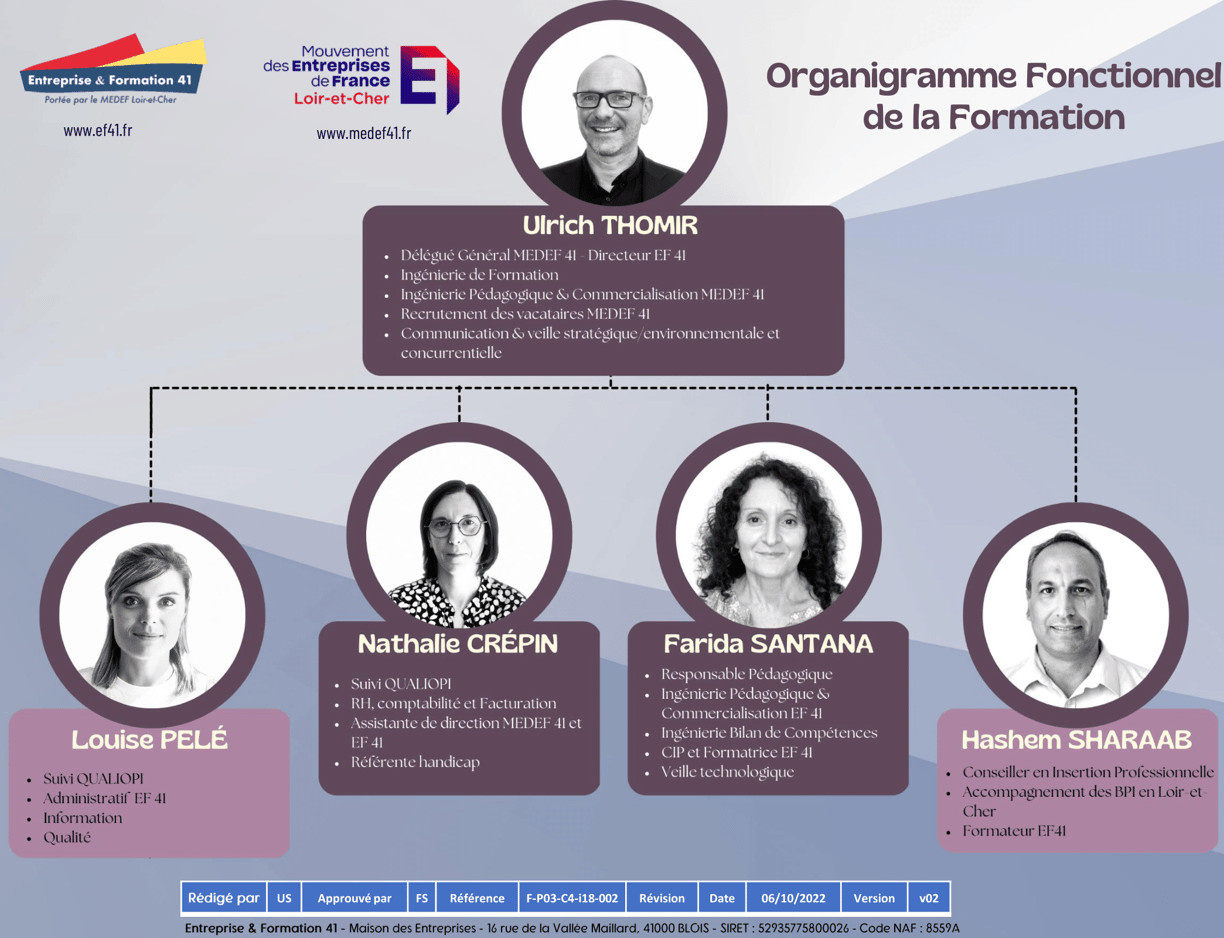 Entreprise & Formation 41
Portée par le MEDEF Loir-et-Cher

www.ef41.fr

Mouvement des Entreprises de France Loir-et-Cher

www.medef41.fr

Organigramme Fonctionnel de la Formation

Ulrich THOMIR

- Délégué Général MEDEF 41 - Directeur EF 41
- Ingénierie de Formation
- Ingénierie Pédagogique & Commercialisation MEDEF 41
- Recrutement des vacataires MEDEF 41
- Communication & veille stratégique/environnementale et concurrentielle

Louise PELÉ

- Suivi QUALIOPI
- Administratif EF 41
- Information
- Qualité

Nathalie CRÉPIN

- Suivi QUALIOPI
- RH, comptabilité et Facturation
- Assistante de direction MEDEF 41 et EF 41
- Référente handicap

Farida SANTANA

- Responsable Pédagogique
- Ingénierie Pédagogique & Commercialisation EF 41
- Ingénierie Bilan de Compétences
- CIP et Formatrice EF 41
- Veille technologique

Hashem SHARAAB

- Conseiller en Insertion Professionnelle
- Accompagnement des BPI en Loir-et-Cher
- Formateur EF41

| Rédigé par | US | Approuvé par | FS | Référence | F-P03-C4-i18-002 | Révision | Date | 06/10/2022 | Version | v02 |
|---|---|---|---|---|---|---|---|---|---|---|

Entreprise & Formation 41 - Maison des Entreprises - 16 rue de la Vallée Maillard, 41000 BLOIS - SIRET : 52935775800026 - Code NAF : 8559A